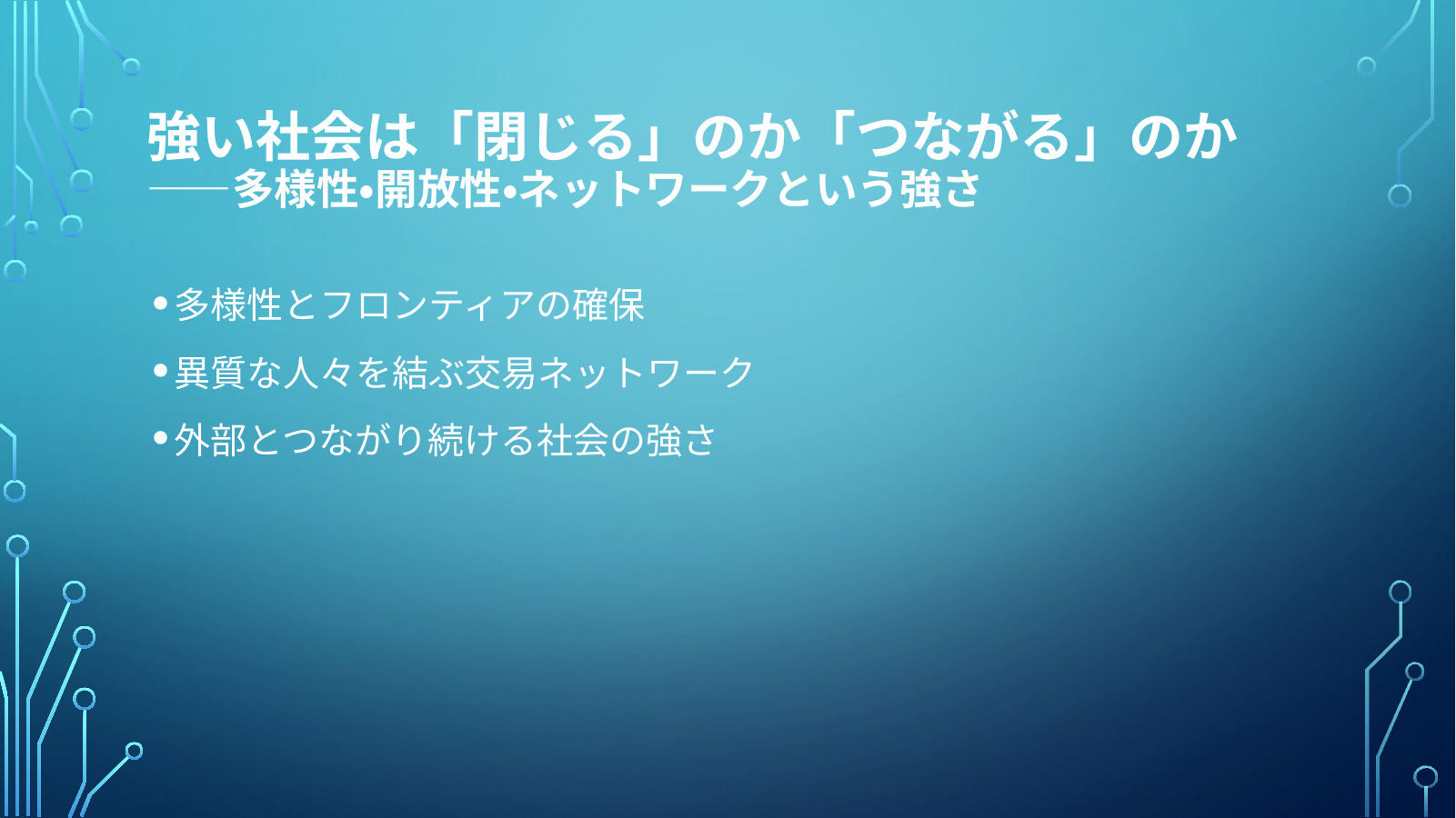 強い社会は「閉じる」のか「つながる」のか
——多様性•開放性•ネットワークという強さ

• 多様性とフロンティアの確保
• 異質な人々を結ぶ交易ネットワーク
• 外部とつながり続ける社会の強さ